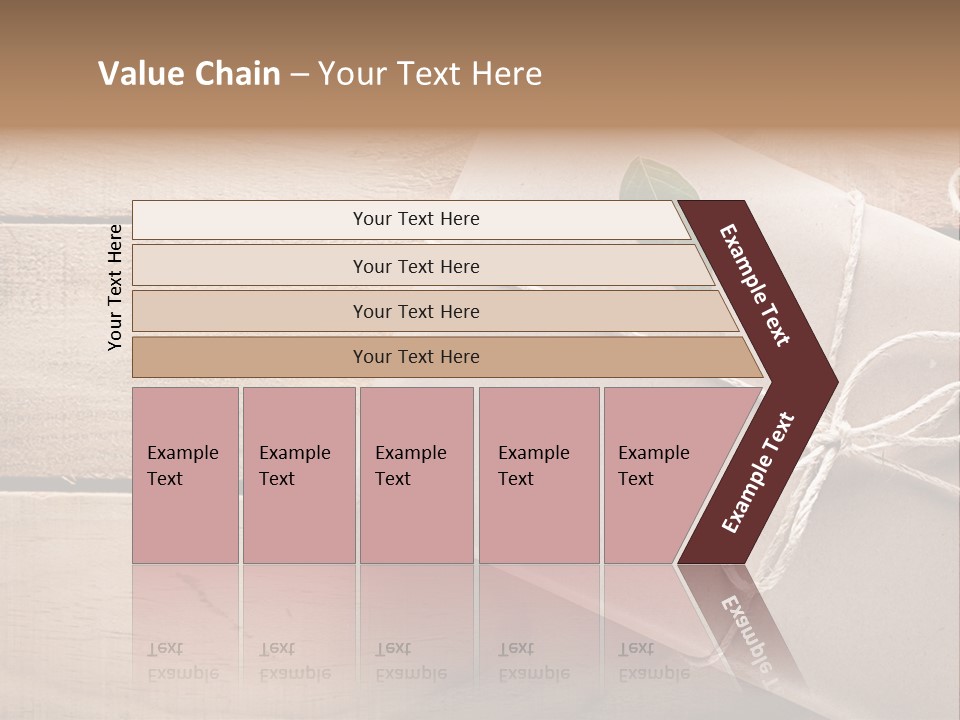 Value Chain – Your Text Here

Your Text Here

Your Text Here

Your Text Here

Your Text Here

Your Text Here

Example Text

Example Text

Example Text

Example Text

Example Text

Example Text

Example Text